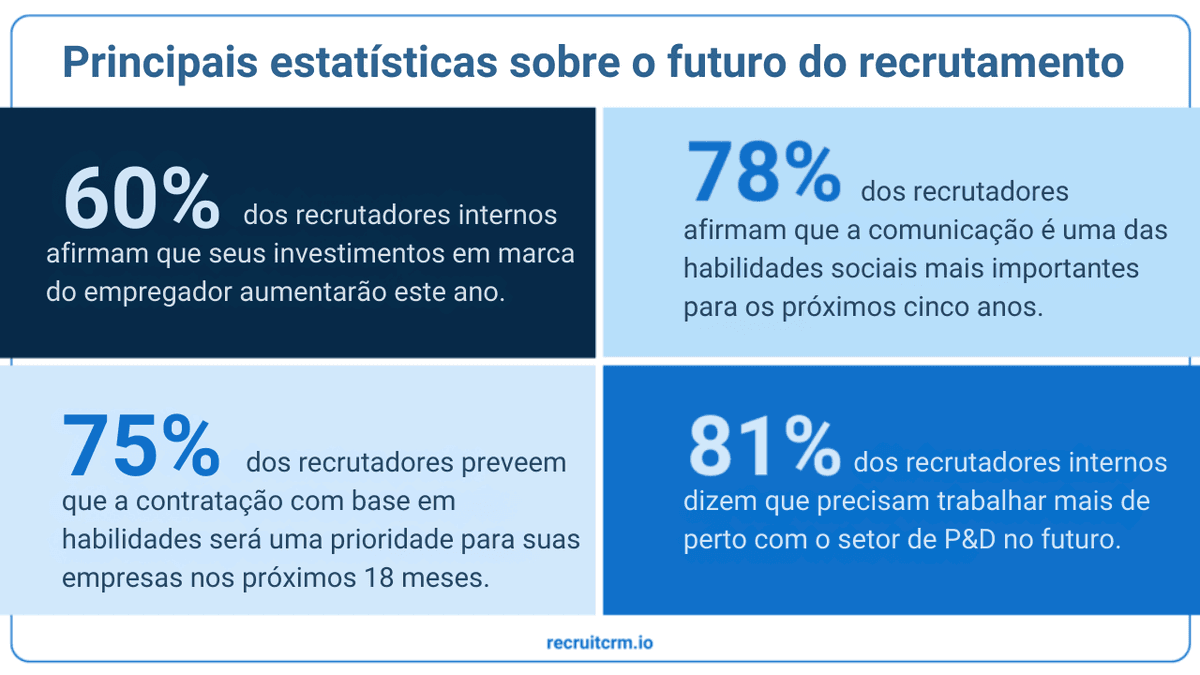 Principais estatísticas sobre o futuro do recrutamento

60% dos recrutadores internos afirmam que seus investimentos em marca do empregador aumentarão este ano.

78% dos recrutadores afirmam que a comunicação é uma das habilidades sociais mais importantes para os próximos cinco anos.

75% dos recrutadores preveem que a contratação com base em habilidades será uma prioridade para suas empresas nos próximos 18 meses.

81% dos recrutadores internos dizem que precisam trabalhar mais de perto com o setor de P&D no futuro.

recruitcrm.io